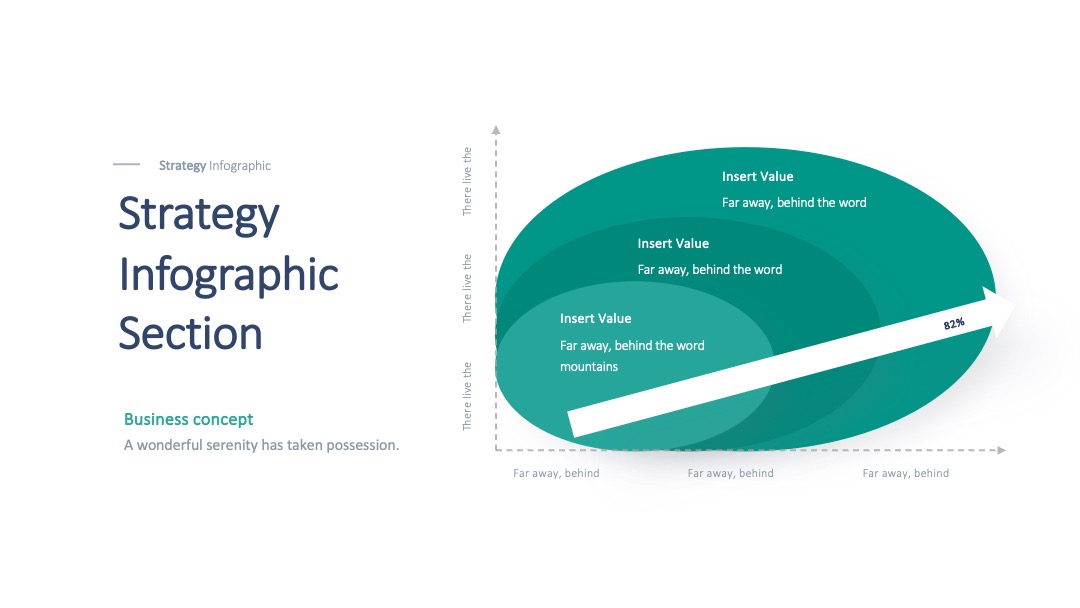 Strategy Infographic

Strategy Infographic Section

Business concept

A wonderful serenity has taken possession.

There live the

There live the

There live the

Insert Value

Far away, behind the word

Insert Value

Far away, behind the word

Insert Value

Far away, behind the word mountains

82%

Far away, behind

Far away, behind

Far away, behind